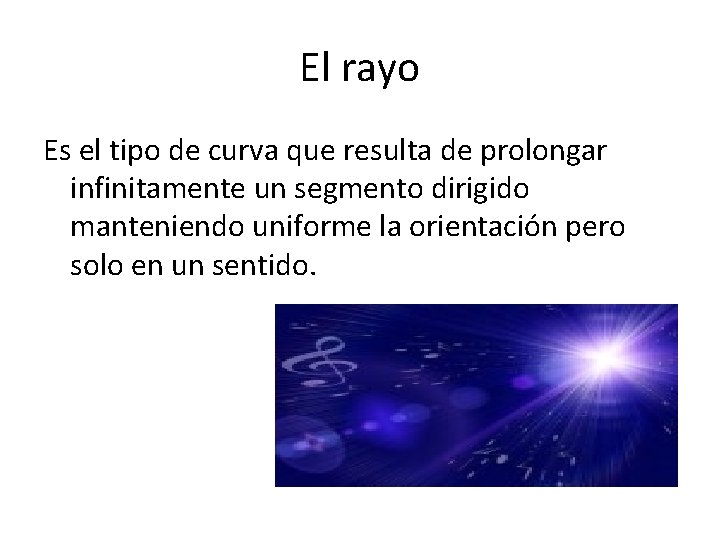 El rayo

Es el tipo de curva que resulta de prolongar infinitamente un segmento dirigido manteniendo uniforme la orientación pero solo en un sentido.